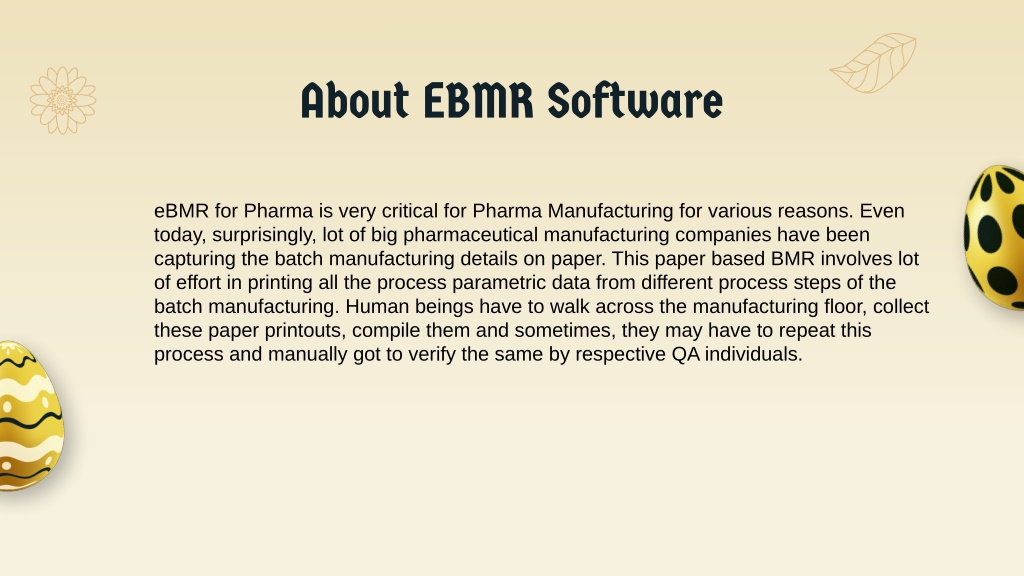 About EBMR Software

eBMR for Pharma is very critical for Pharma Manufacturing for various reasons. Even today, surprisingly, lot of big pharmaceutical manufacturing companies have been capturing the batch manufacturing details on paper. This paper based BMR involves lot of effort in printing all the process parametric data from different process steps of the batch manufacturing. Human beings have to walk across the manufacturing floor, collect these paper printouts, compile them and sometimes, they may have to repeat this process and manually got to verify the same by respective QA individuals.